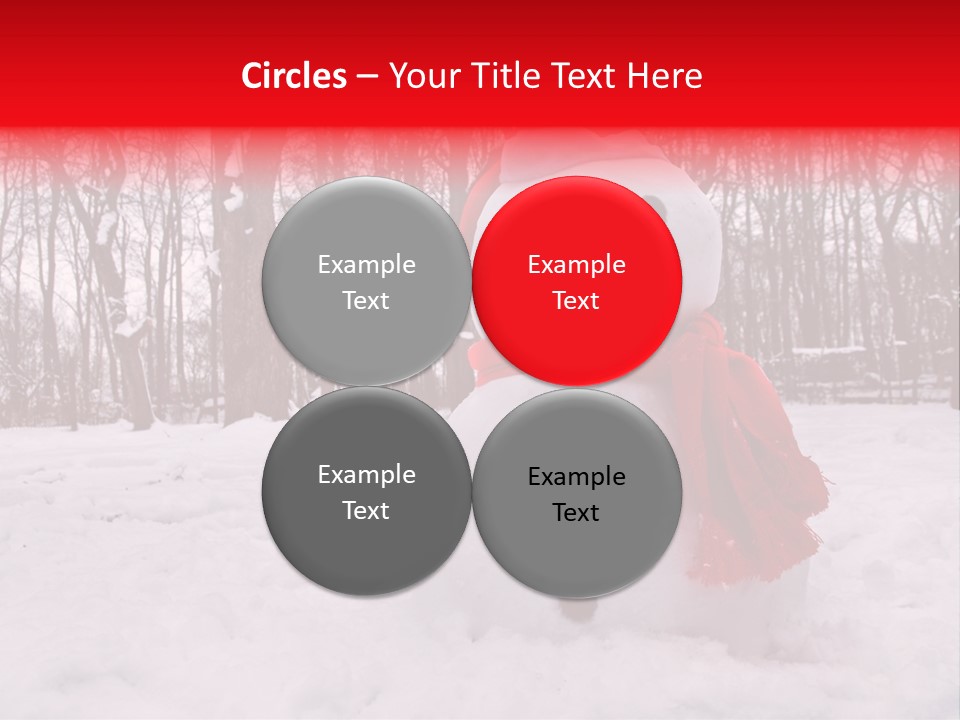 Circles – Your Title Text Here

Example Text

Example Text

Example Text

Example Text